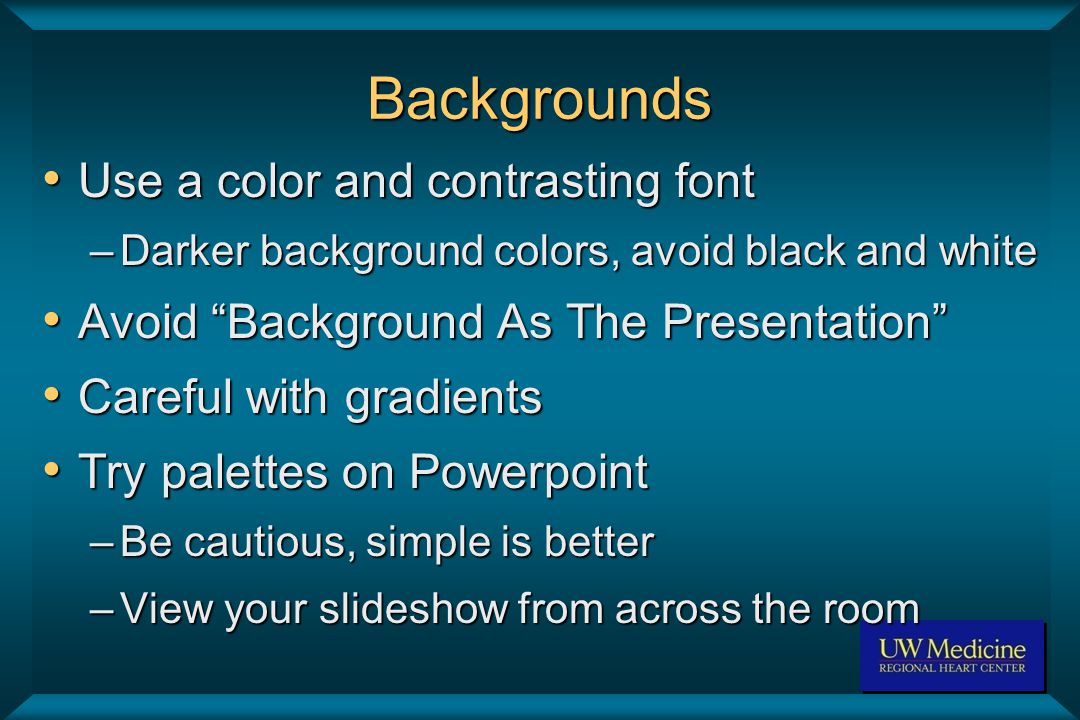 Backgrounds

• Use a color and contrasting font
 – Darker background colors, avoid black and white
• Avoid “Background As The Presentation”
• Careful with gradients
• Try palettes on Powerpoint
 – Be cautious, simple is better
 – View your slideshow from across the room

UW Medicine
REGIONAL HEART CENTER